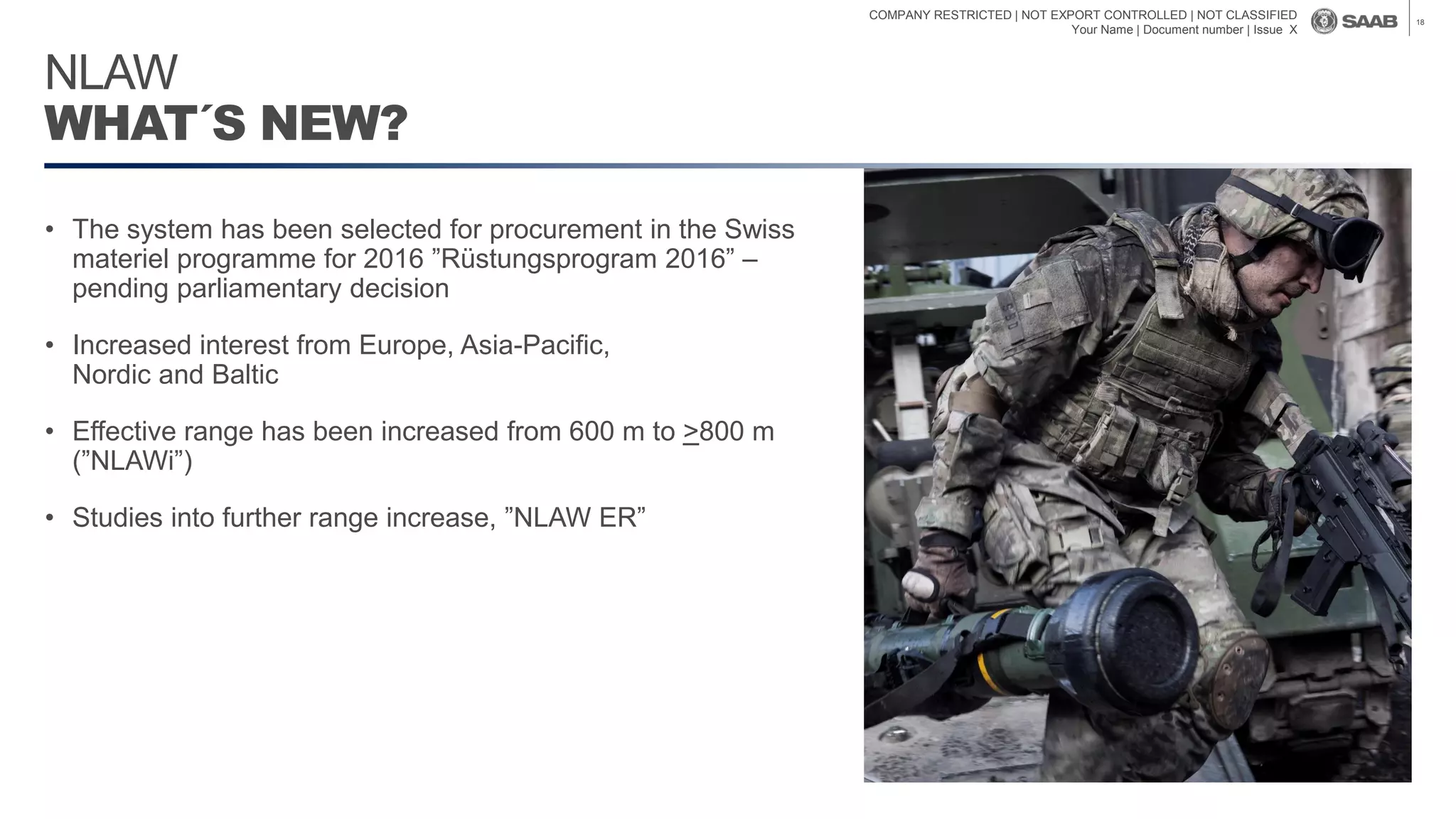 COMPANY RESTRICTED | NOT EXPORT CONTROLLED | NOT CLASSIFIED
Your Name | Document number | Issue X

SAAB

18

NLAW
WHAT´S NEW?

• The system has been selected for procurement in the Swiss materiel programme for 2016 ”Rüstungsprogram 2016” – pending parliamentary decision

• Increased interest from Europe, Asia-Pacific, Nordic and Baltic

• Effective range has been increased from 600 m to $\geq$800 m (”NLAWi”)

• Studies into further range increase, ”NLAW ER”